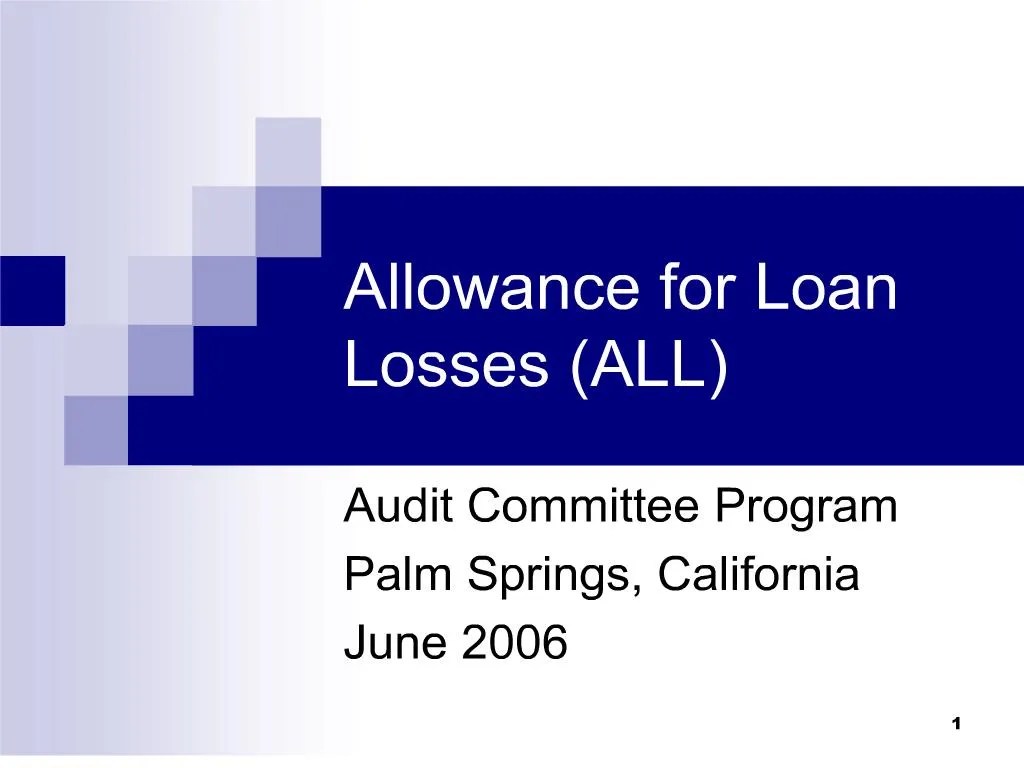 Allowance for Loan Losses (ALL)

Audit Committee Program
Palm Springs, California
June 2006

1